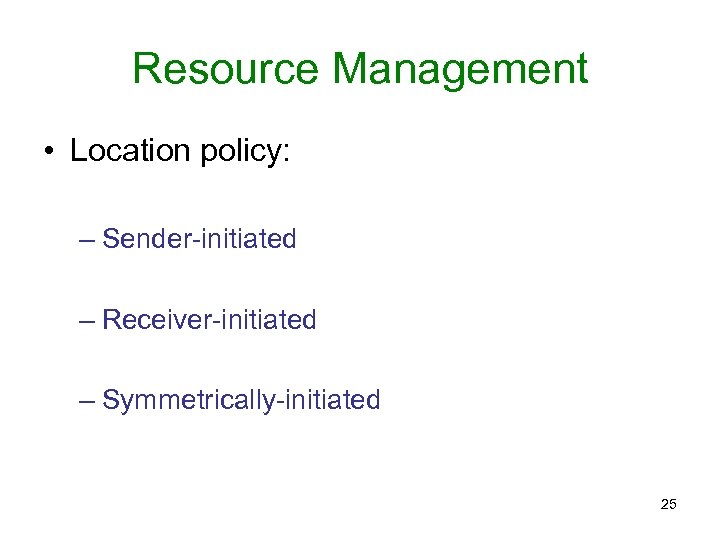 Resource Management

• Location policy:

– Sender-initiated

– Receiver-initiated

– Symmetrically-initiated

25